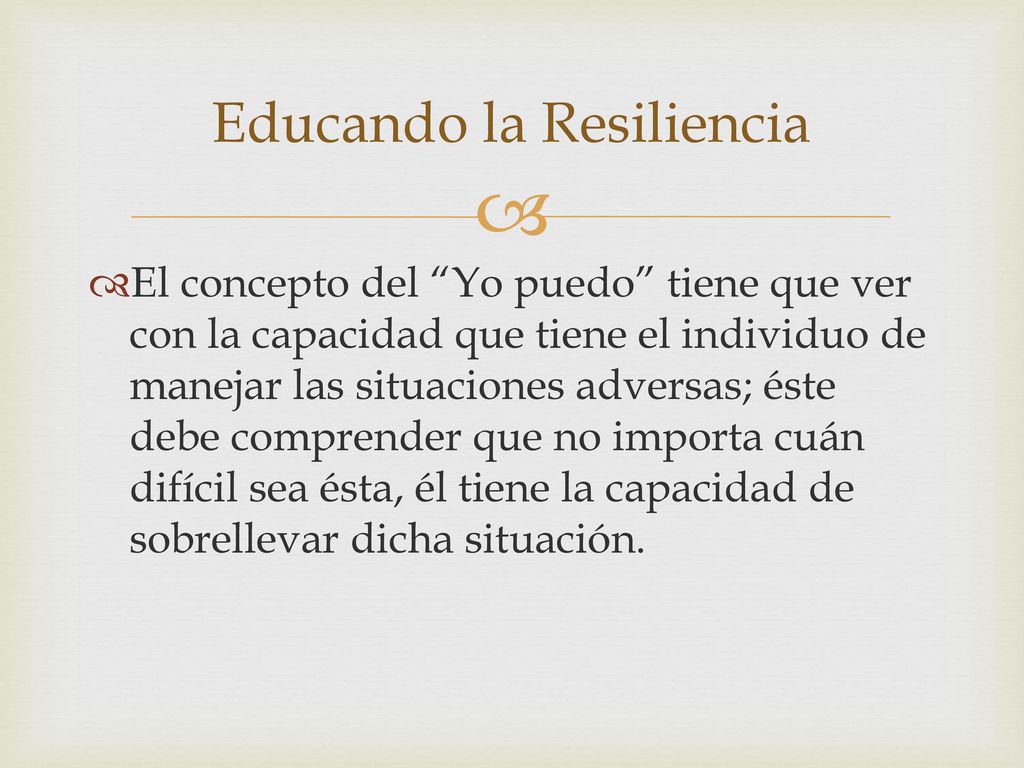 Educando la Resiliencia

El concepto del “Yo puedo” tiene que ver con la capacidad que tiene el individuo de manejar las situaciones adversas; éste debe comprender que no importa cuán difícil sea ésta, él tiene la capacidad de sobrellevar dicha situación.